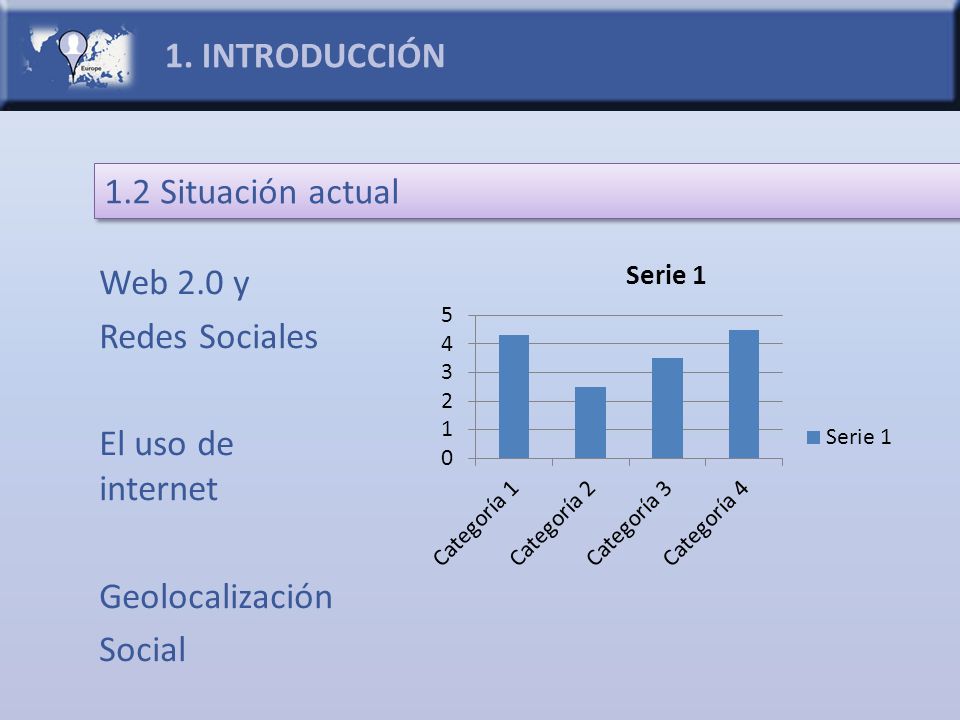 Europe

1. INTRODUCCIÓN

1.2 Situación actual

Web 2.0 y
Redes Sociales

El uso de internet

Geolocalización Social

Serie 1

5
4
3
2
1
0

Categoría 1
Categoría 2
Categoría 3
Categoría 4

Serie 1